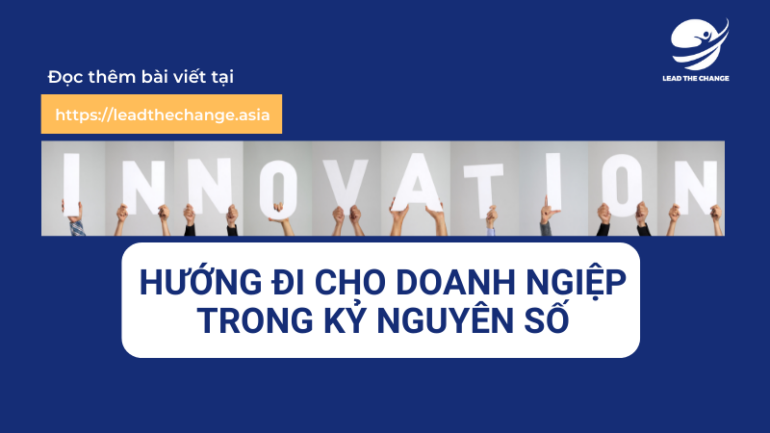 LEAD THE CHANGE

Đọc thêm bài viết tại

https://leadthechange.asia

INNOVATION

HƯỚNG ĐI CHO DOANH NGIỆP TRONG KỶ NGUYÊN SỐ